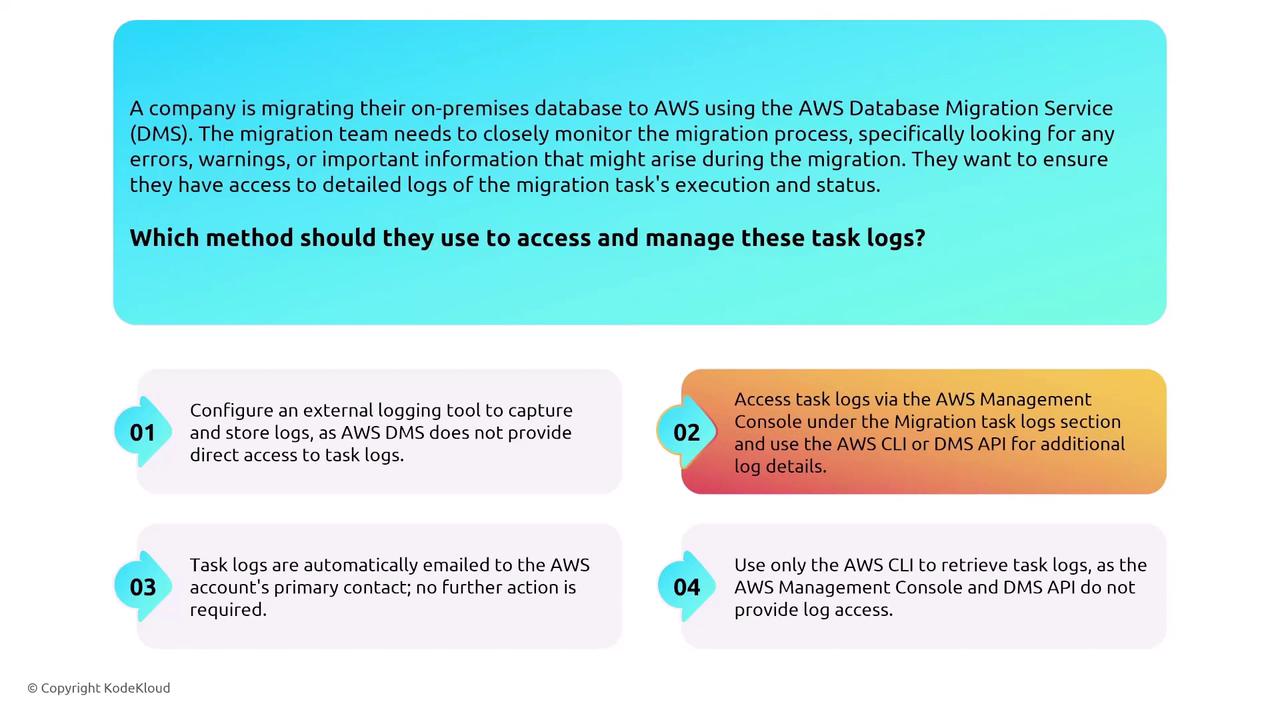 A company is migrating their on-premises database to AWS using the AWS Database Migration Service (DMS). The migration team needs to closely monitor the migration process, specifically looking for any errors, warnings, or important information that might arise during the migration. They want to ensure they have access to detailed logs of the migration task's execution and status.

Which method should they use to access and manage these task logs?

01 Configure an external logging tool to capture and store logs, as AWS DMS does not provide direct access to task logs.

02 Access task logs via the AWS Management Console under the Migration task logs section and use the AWS CLI or DMS API for additional log details.

03 Task logs are automatically emailed to the AWS account's primary contact; no further action is required.

04 Use only the AWS CLI to retrieve task logs, as the AWS Management Console and DMS API do not provide log access.

© Copyright KodeKloud